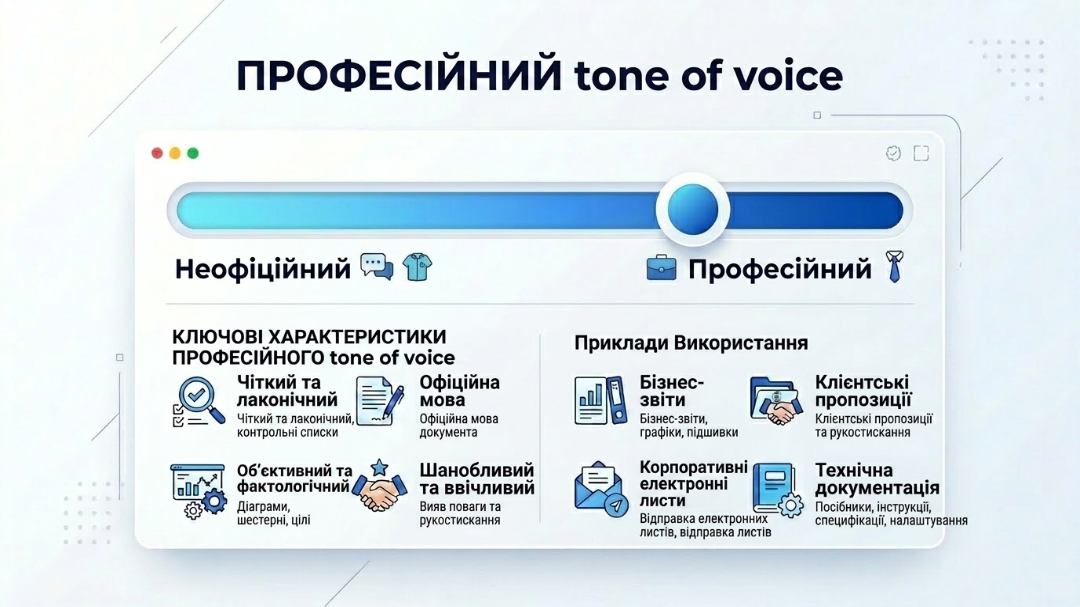 ПРОФЕСІЙНИЙ tone of voice

Неофіційний

Професійний

КЛЮЧОВІ ХАРАКТЕРИСТИКИ ПРОФЕСІЙНОГО tone of voice

Чіткий та лаконічний
Чіткий та лаконічний, контрольні списки

Офіційна мова
Офіційна мова документа

Об'єктивний та фактологічний
Діаграми, шестерні, цілі

Шанобливий та ввічливий
Вияв поваги та рукостискання

Приклади Використання

Бізнес-звіти
Бізнес-звіти, графіки, підшивки

Клієнтські пропозиції
Клієнтські пропозиції та рукостискання

Корпоративні електронні листи
Відправка електронних листів, відправка листів

Технічна документація
Посібники, інструкції, специфікації, налаштування